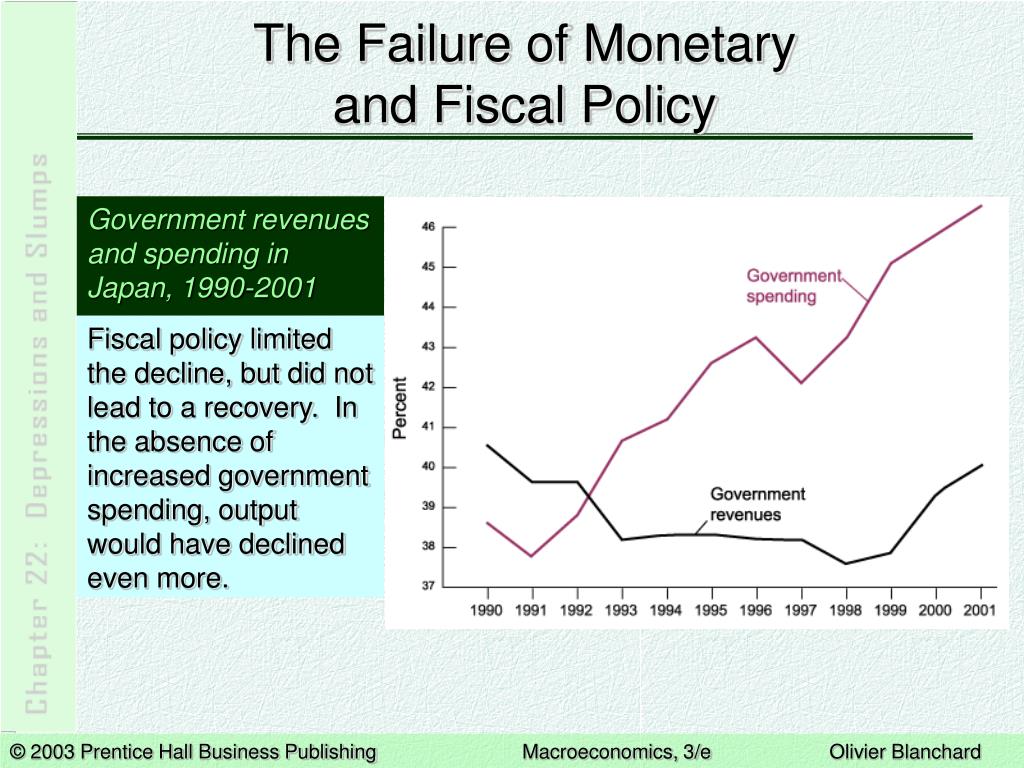 Chapter 22: Depressions and Slumps

The Failure of Monetary and Fiscal Policy

Government revenues and spending in Japan, 1990-2001

Fiscal policy limited the decline, but did not lead to a recovery. In the absence of increased government spending, output would have declined even more.

Percent

46
45
44
43
42
41
40
39
38
37

Government spending

Government revenues

1990 1991 1992 1993 1994 1995 1996 1997 1998 1999 2000 2001

© 2003 Prentice Hall Business Publishing Macroeconomics, 3/e Olivier Blanchard